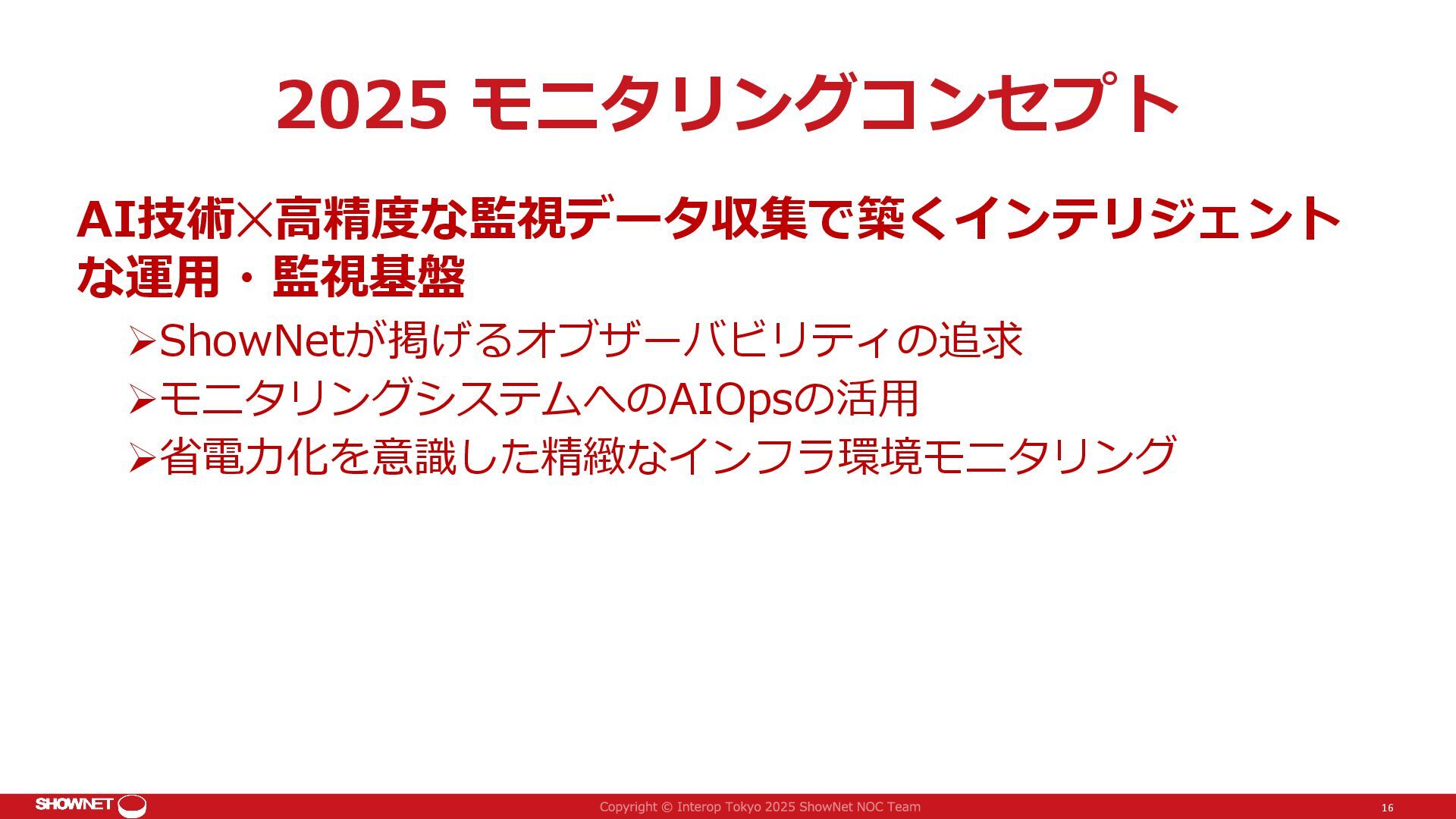 2025 モニタリングコンセプト

AI技術×高精度な監視データ収集で築くインテリジェントな運用・監視基盤

➢ShowNetが掲げるオブザーバビリティの追求
➢モニタリングシステムへのAIOpsの活用
➢省電力化を意識した精緻なインフラ環境モニタリング

SHOWNET

Copyright © Interop Tokyo 2025 ShowNet NOC Team

16